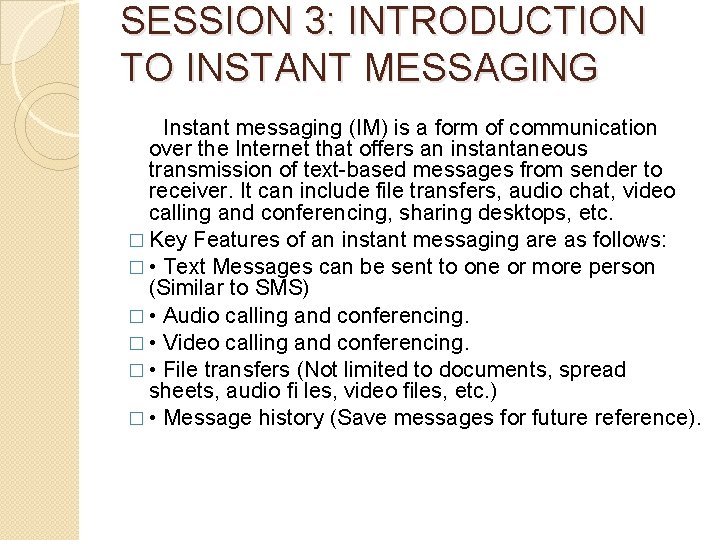 SESSION 3: INTRODUCTION TO INSTANT MESSAGING

Instant messaging (IM) is a form of communication over the Internet that offers an instantaneous transmission of text-based messages from sender to receiver. It can include file transfers, audio chat, video calling and conferencing, sharing desktops, etc.

□ Key Features of an instant messaging are as follows:

□ • Text Messages can be sent to one or more person (Similar to SMS)

□ • Audio calling and conferencing.

□ • Video calling and conferencing.

□ • File transfers (Not limited to documents, spread sheets, audio fi les, video files, etc.)

□ • Message history (Save messages for future reference).